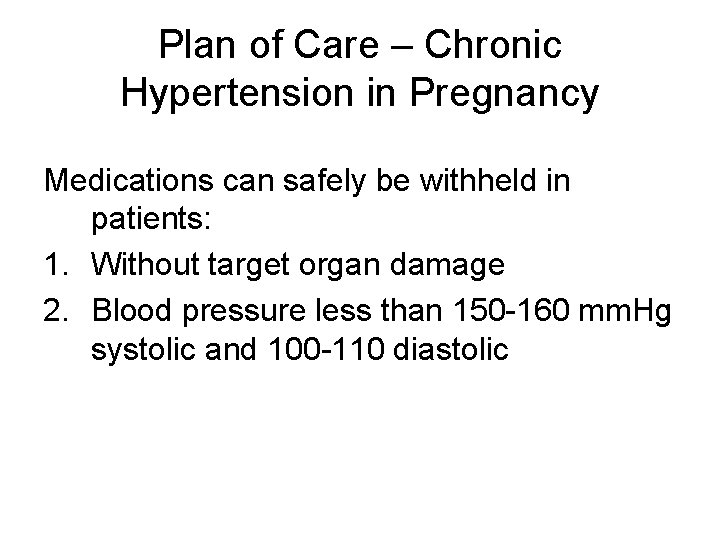 Plan of Care – Chronic Hypertension in Pregnancy

Medications can safely be withheld in patients:

1. Without target organ damage
2. Blood pressure less than 150-160 mmHg systolic and 100-110 diastolic